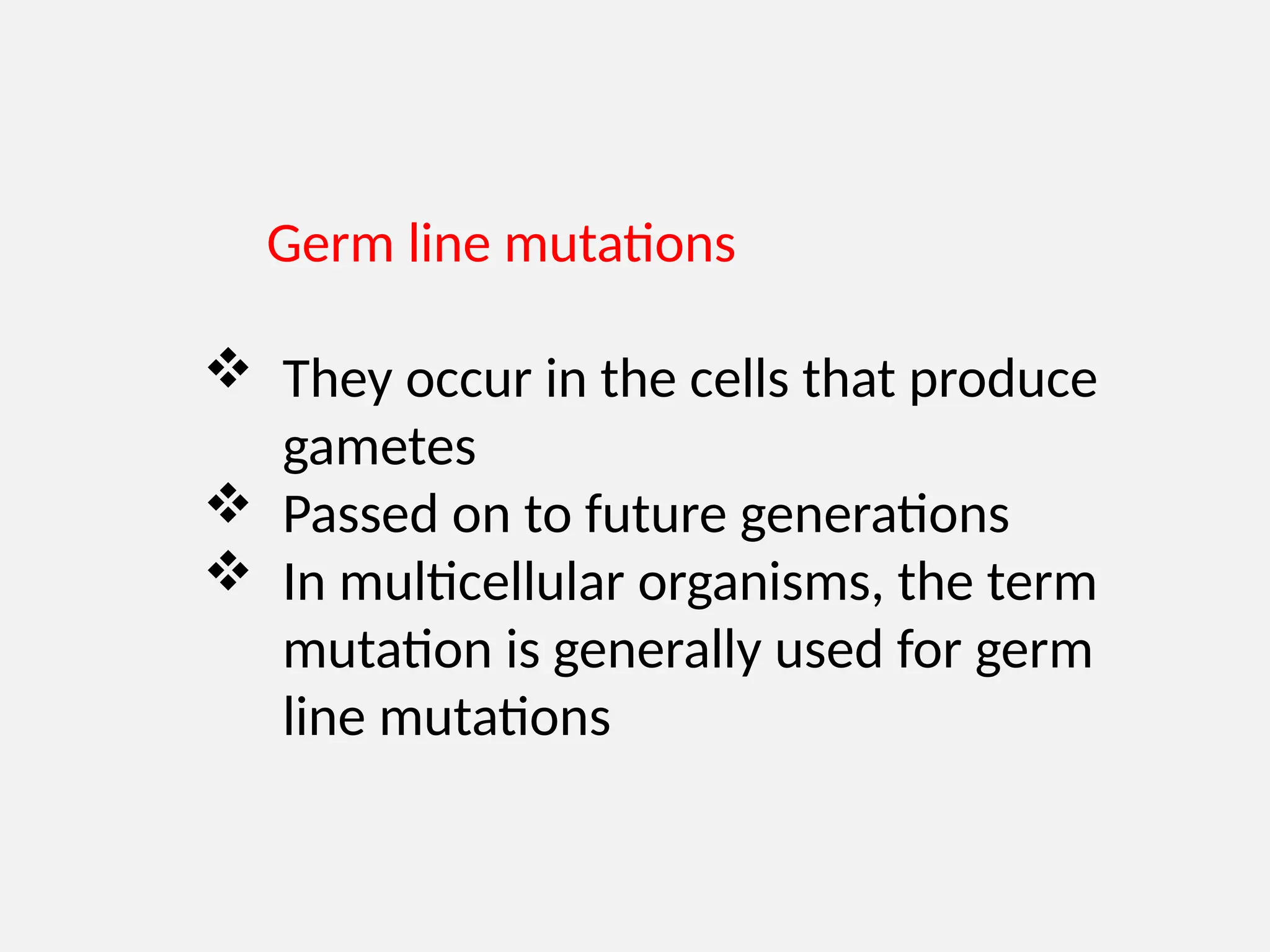 Germ line mutations

❖ They occur in the cells that produce gametes
❖ Passed on to future generations
❖ In multicellular organisms, the term mutation is generally used for germ line mutations